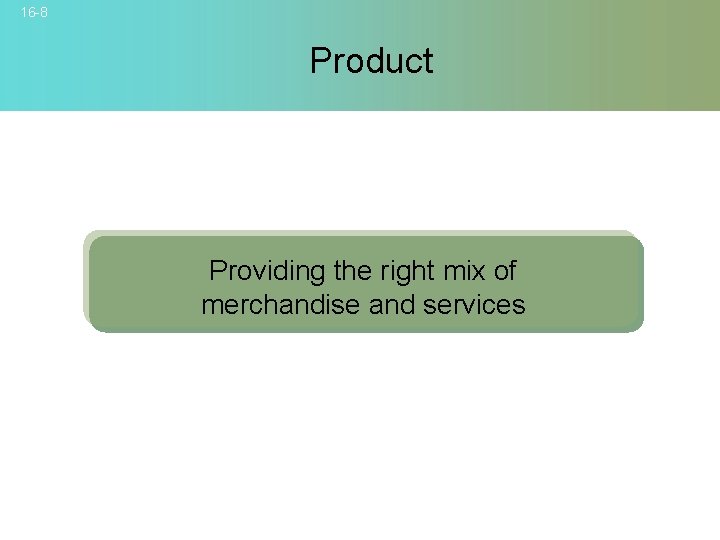 16-8

Product

Providing the right mix of merchandise and services